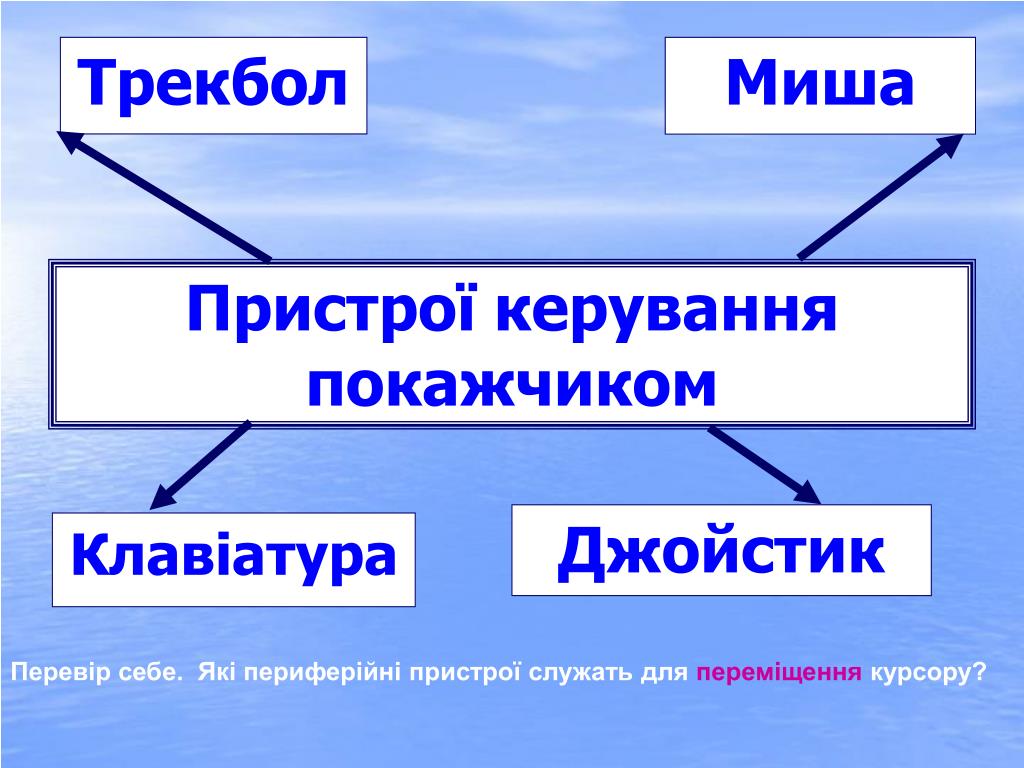 Трекбол

Миша

Пристрої керування покажчиком

Клавіатура

Джойстик

Перевір себе. Які периферійні пристрої служать для переміщення курсору?